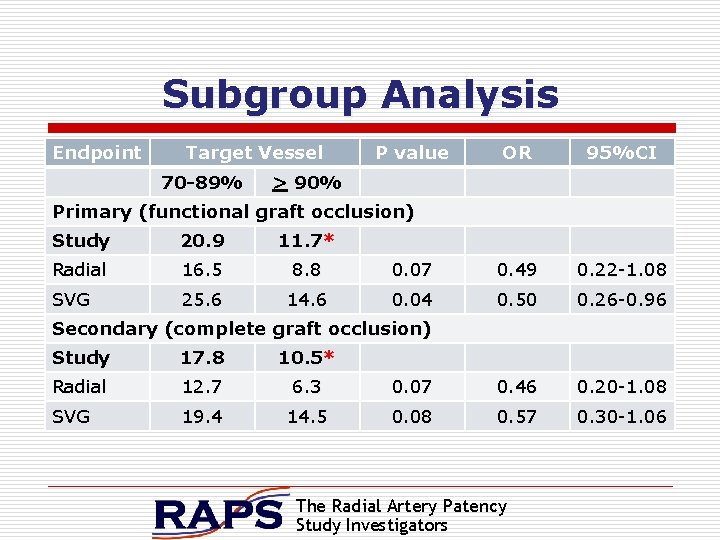 Subgroup Analysis

| Endpoint | Target Vessel | | P value | OR | 95%CI |
|---|---|---|---|---|---|
| | 70-89% | $\geq$ 90% | | | |
| Primary (functional graft occlusion) | | | | | |
| Study | 20.9 | 11.7* | | | |
| Radial | 16.5 | 8.8 | 0.07 | 0.49 | 0.22-1.08 |
| SVG | 25.6 | 14.6 | 0.04 | 0.50 | 0.26-0.96 |
| Secondary (complete graft occlusion) | | | | | |
| Study | 17.8 | 10.5* | | | |
| Radial | 12.7 | 6.3 | 0.07 | 0.46 | 0.20-1.08 |
| SVG | 19.4 | 14.5 | 0.08 | 0.57 | 0.30-1.06 |

RAPS The Radial Artery Patency Study Investigators